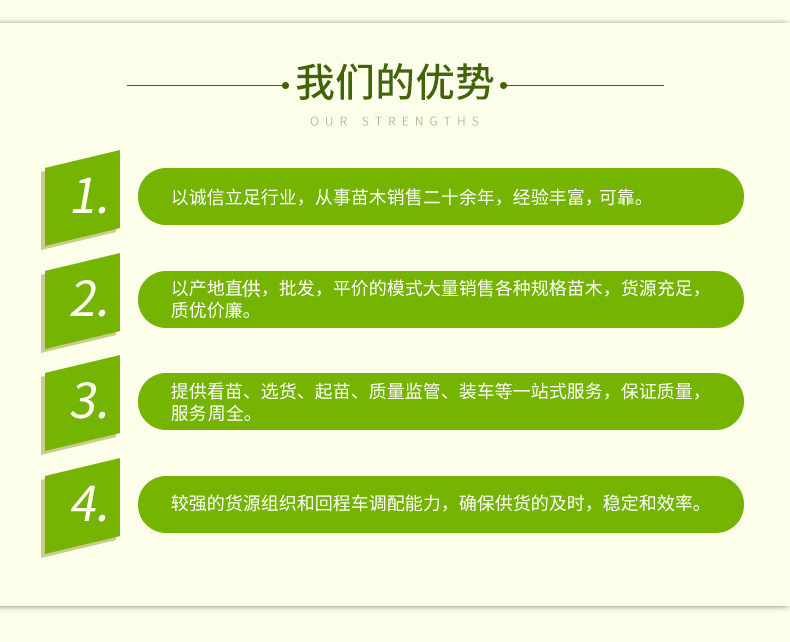 我们的优势

OUR STRENGTHS

1.

以诚信立足行业，从事苗木销售二十余年，经验丰富，可靠。

2.

以产地直供，批发，平价的模式大量销售各种规格苗木，货源充足，质优价廉。

3.

提供看苗、选货、起苗、质量监管、装车等一站式服务，保证质量，服务周全。

4.

较强的货源组织和回程车调配能力，确保供货的及时，稳定和效率。